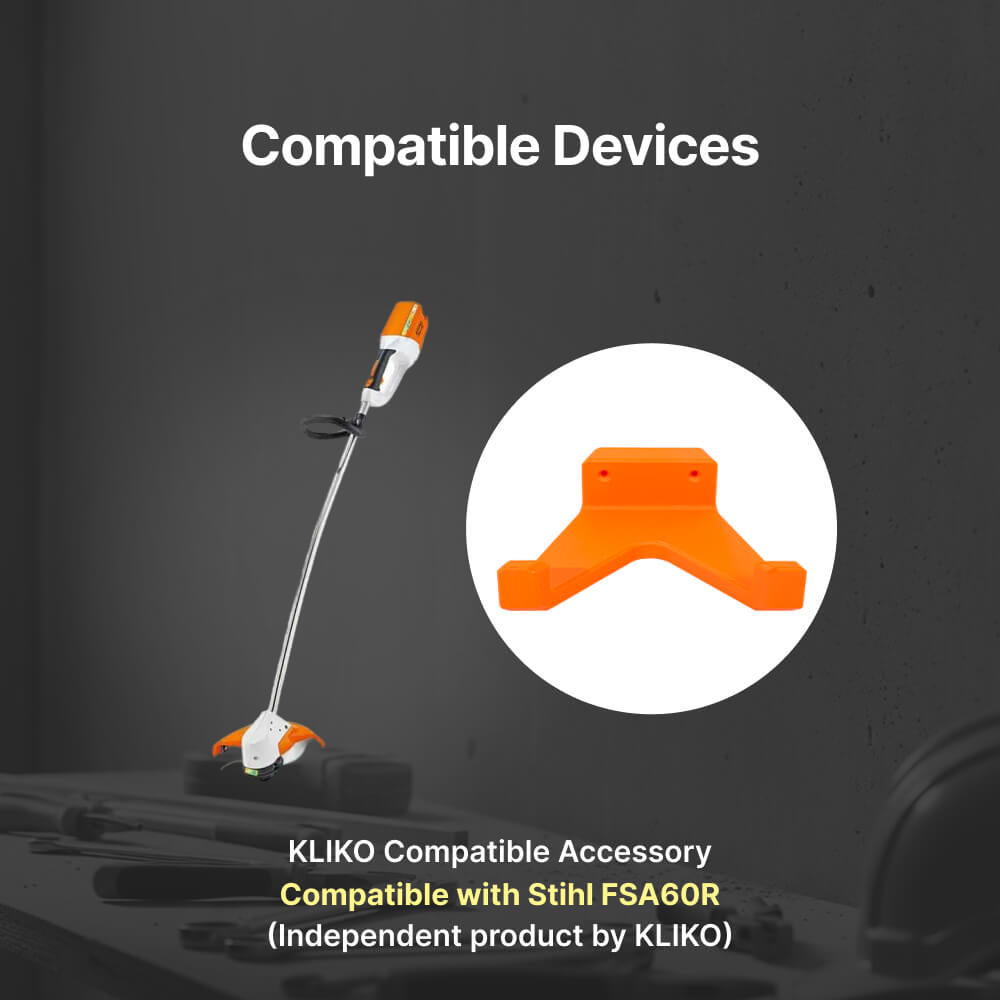 Compatible Devices

KLIKO Compatible Accessory
Compatible with Stihl FSA60R
(Independent product by KLIKO)